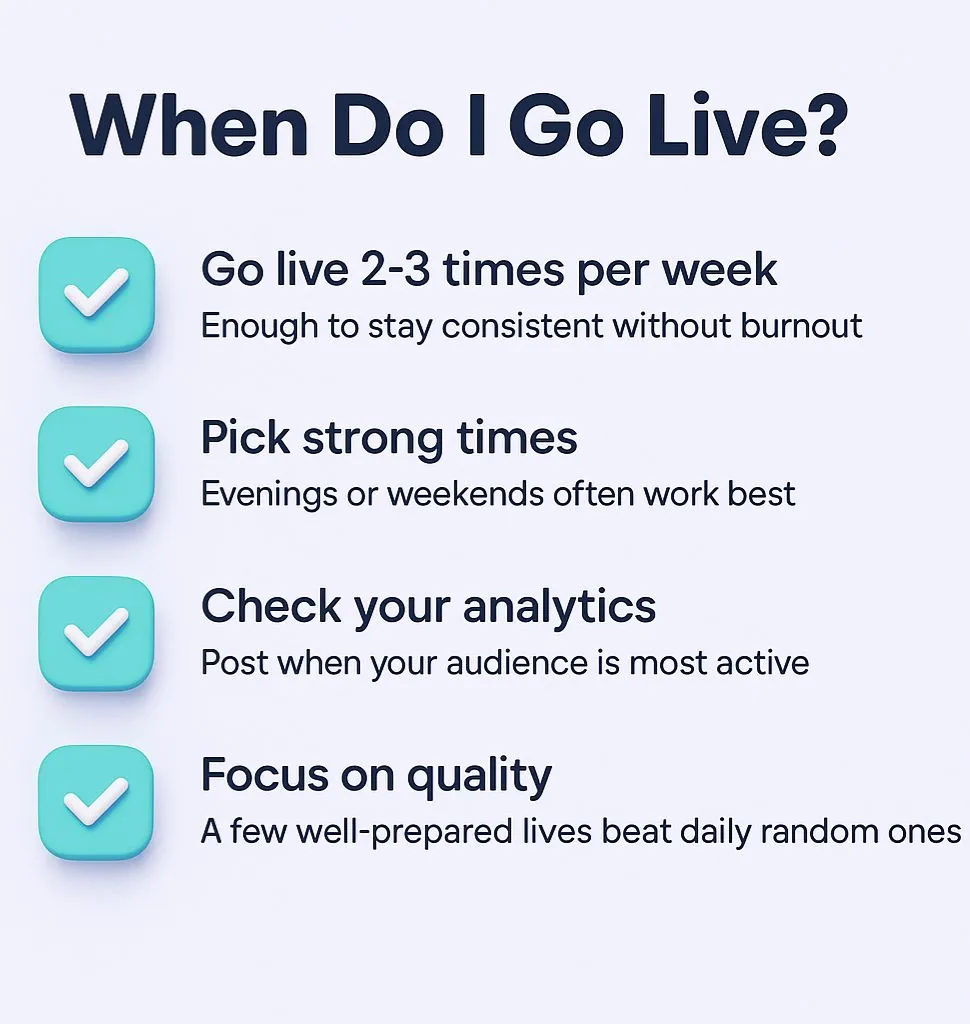 When Do I Go Live?

Go live 2-3 times per week
Enough to stay consistent without burnout

Pick strong times
Evenings or weekends often work best

Check your analytics
Post when your audience is most active

Focus on quality
A few well-prepared lives beat daily random ones